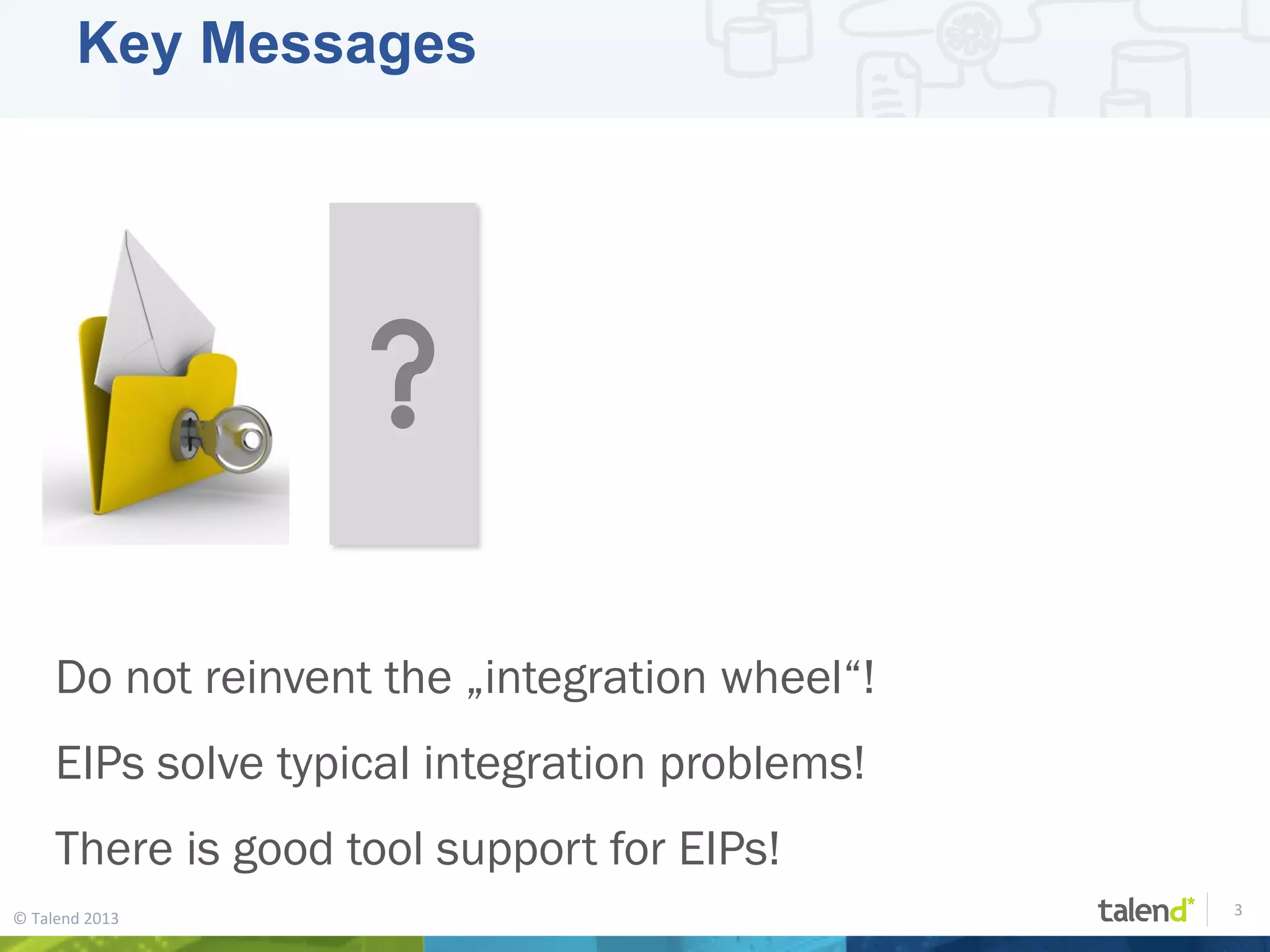 Key Messages

?

Do not reinvent the „integration wheel“!

EIPs solve typical integration problems!

There is good tool support for EIPs!

© Talend 2013

talend*

3